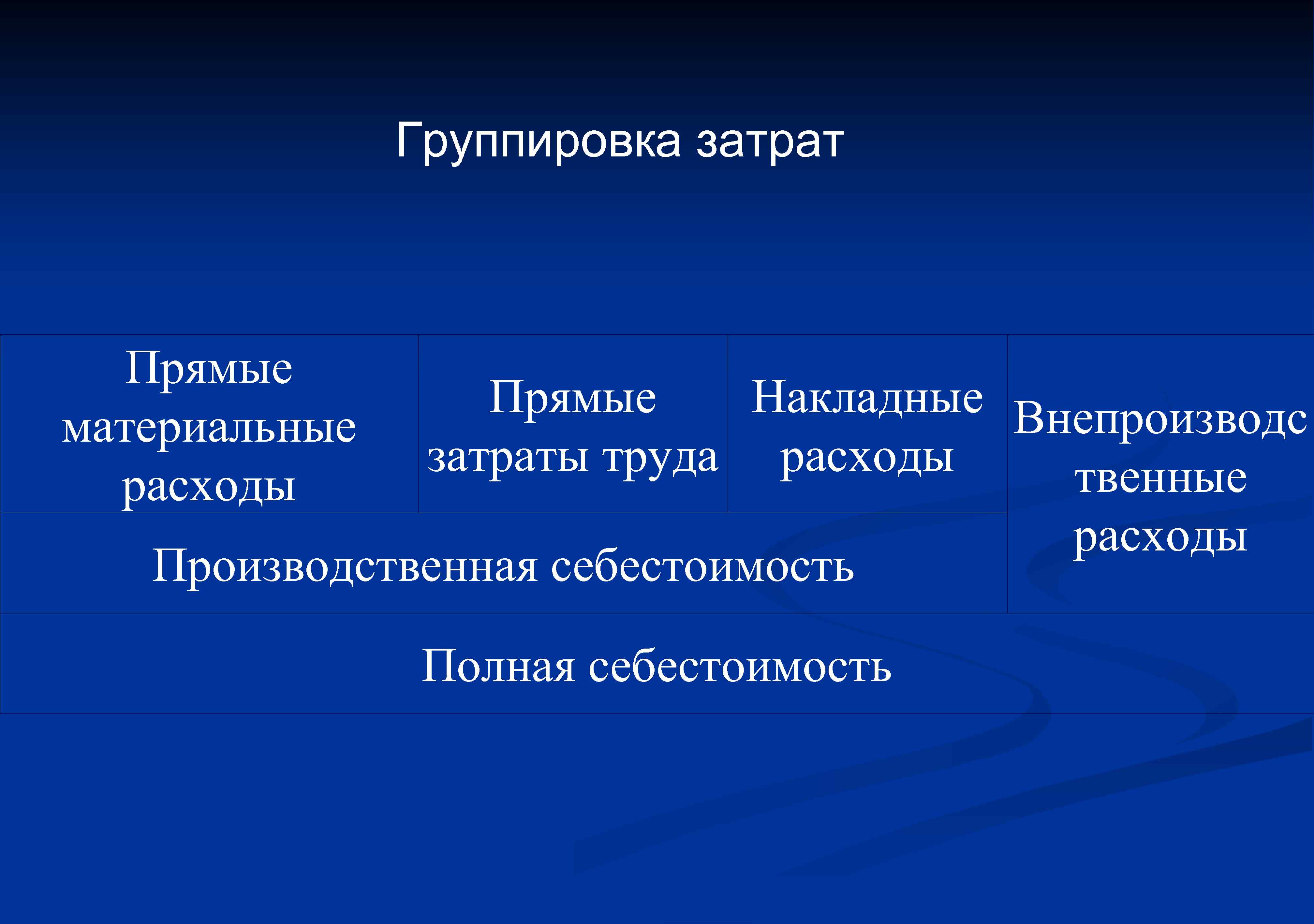 Группировка затрат

| Прямые материальные расходы | Прямые затраты труда | Накладные расходы | Внепроизводственные расходы |
|---|---|---|---|
| Производственная себестоимость | | | |
| Полная себестоимость | | | |